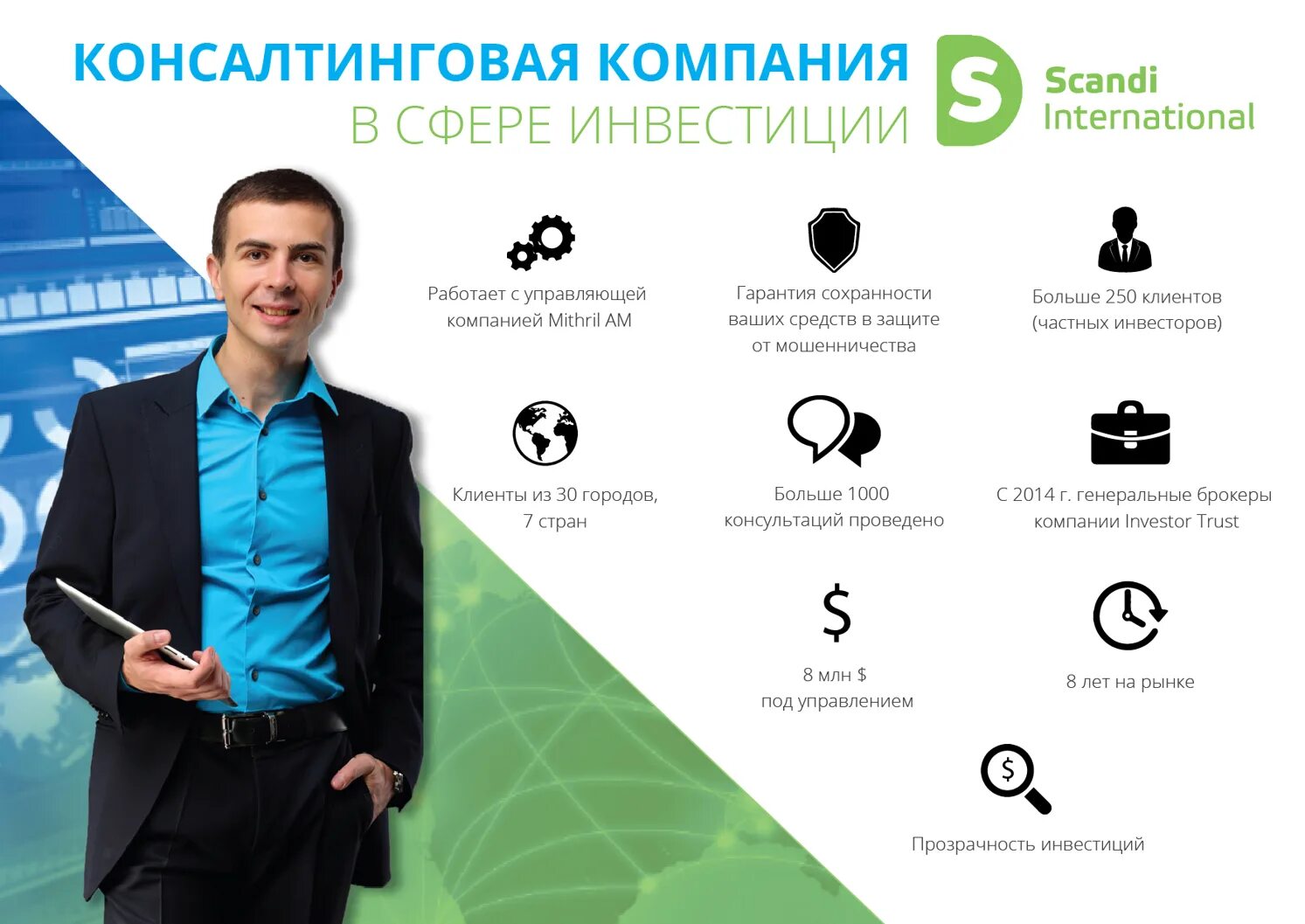 КОНСАЛТИНГОВАЯ КОМПАНИЯ
В СФЕРЕ ИНВЕСТИЦИИ

S Scandi International

Работает с управляющей компанией Mithril AM

Гарантия сохранности ваших средств в защите от мошенничества

Больше 250 клиентов (частных инвесторов)

Клиенты из 30 городов, 7 стран

Больше 1000 консультаций проведено

С 2014 г. генеральные брокеры компании Investor Trust

8 млн $ под управлением

8 лет на рынке

Прозрачность инвестиций